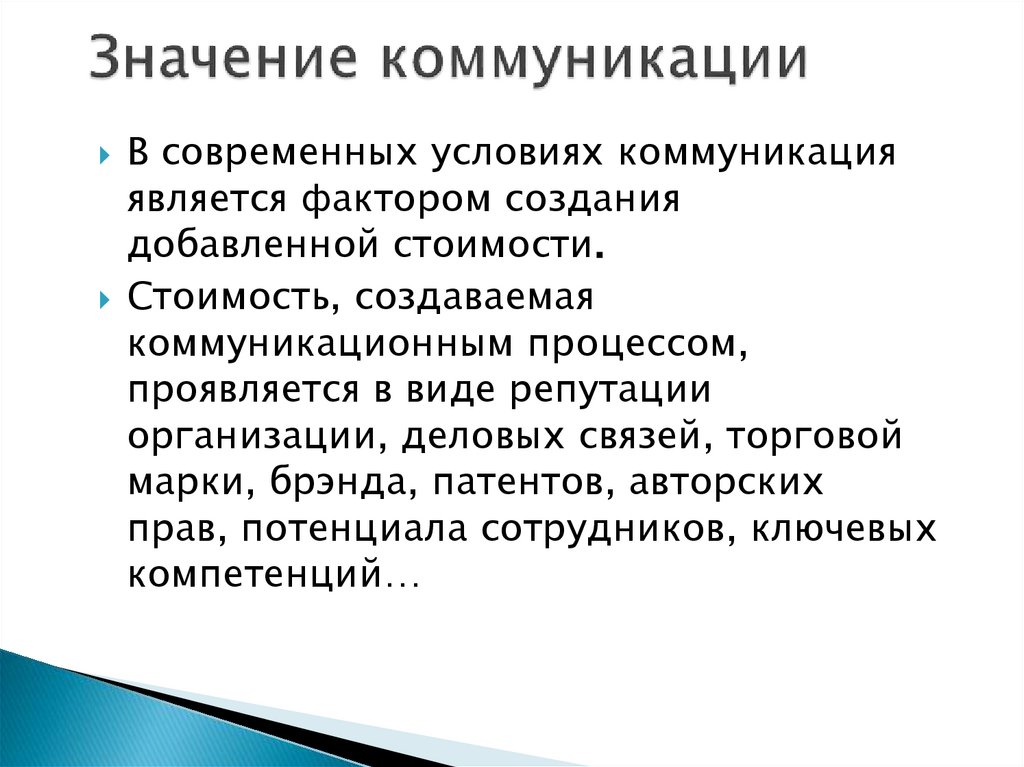 Значение коммуникации

В современных условиях коммуникация является фактором создания добавленной стоимости.

Стоимость, создаваемая коммуникационным процессом, проявляется в виде репутации организации, деловых связей, торговой марки, брэнда, патентов, авторских прав, потенциала сотрудников, ключевых компетенций…